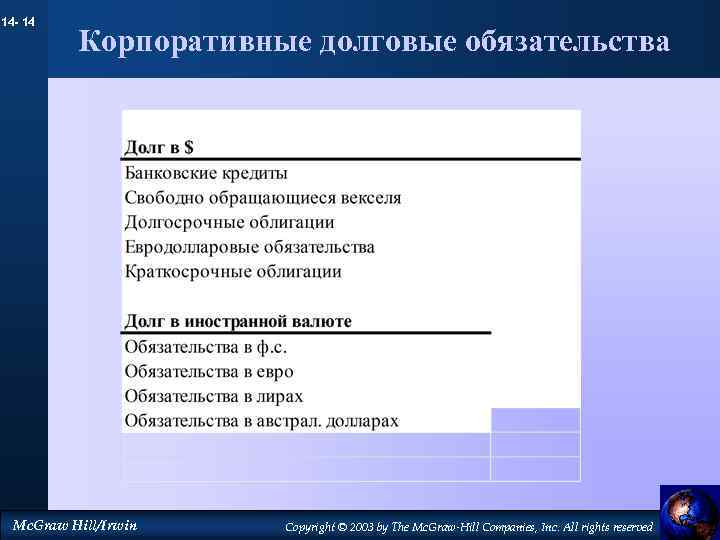 14- 14

Корпоративные долговые обязательства

Долг в $

Банковские кредиты
Свободно обращающиеся векселя
Долгосрочные облигации
Евродолларовые обязательства
Краткосрочные облигации

Долг в иностранной валюте

Обязательства в ф.с.
Обязательства в евро
Обязательства в лирах
Обязательства в австрал. долларах

McGraw Hill/Irwin

Copyright © 2003 by The McGraw-Hill Companies, Inc. All rights reserved